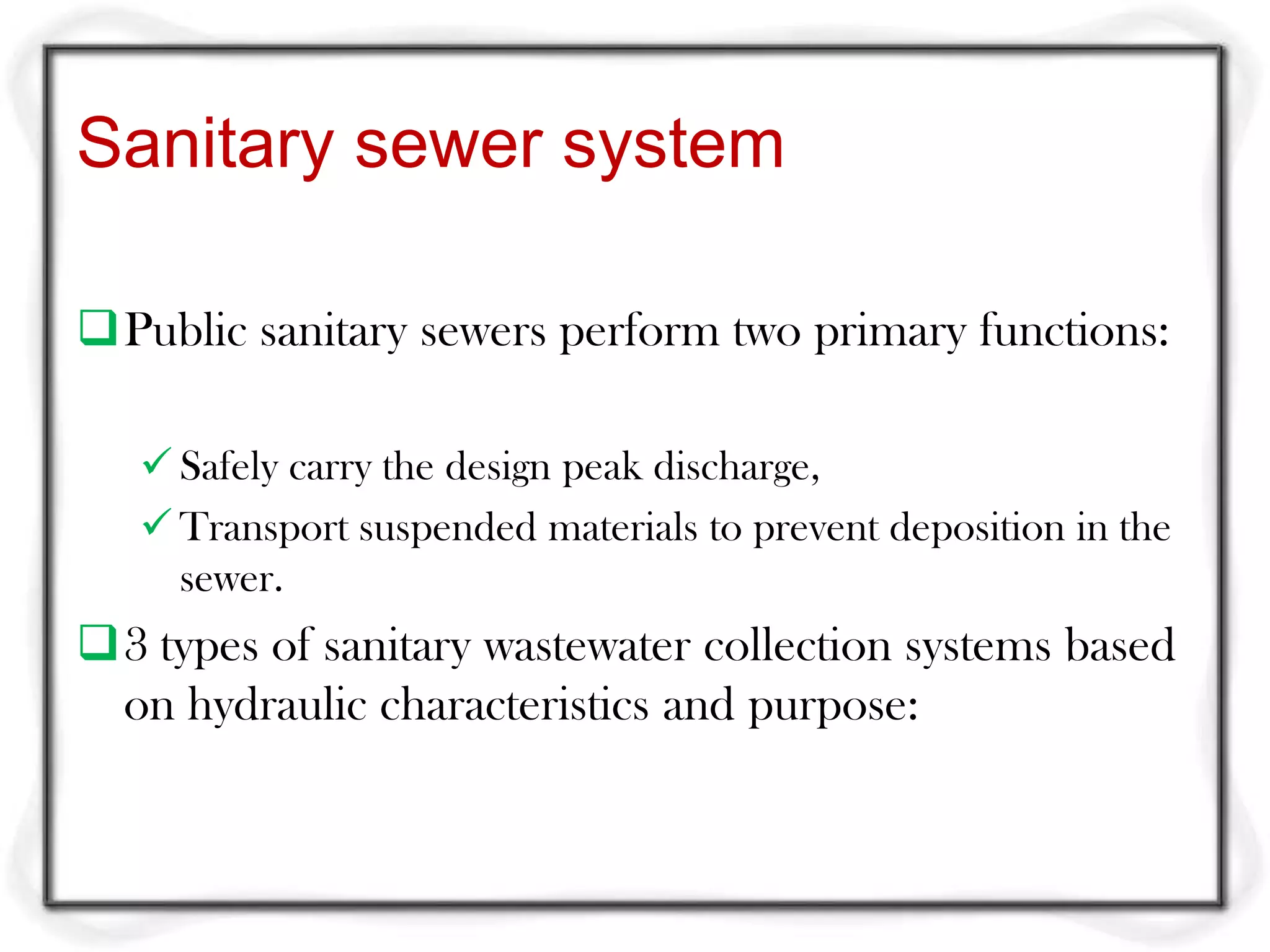 Sanitary sewer system

❑ Public sanitary sewers perform two primary functions:

✓ Safely carry the design peak discharge,

✓ Transport suspended materials to prevent deposition in the sewer.

❑ 3 types of sanitary wastewater collection systems based on hydraulic characteristics and purpose: